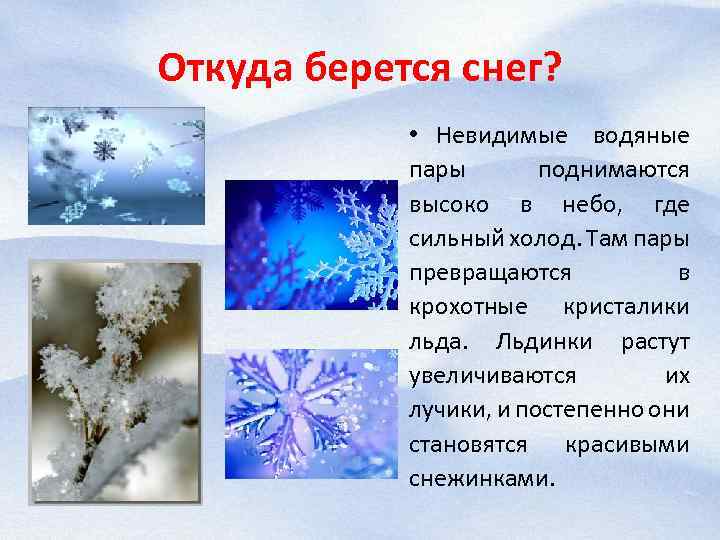 Откуда берется снег?

• Невидимые водяные пары поднимаются высоко в небо, где сильный холод. Там пары превращаются в крохотные кристалики льда. Льдинки растут увеличиваются их лучики, и постепенно они становятся красивыми снежинками.